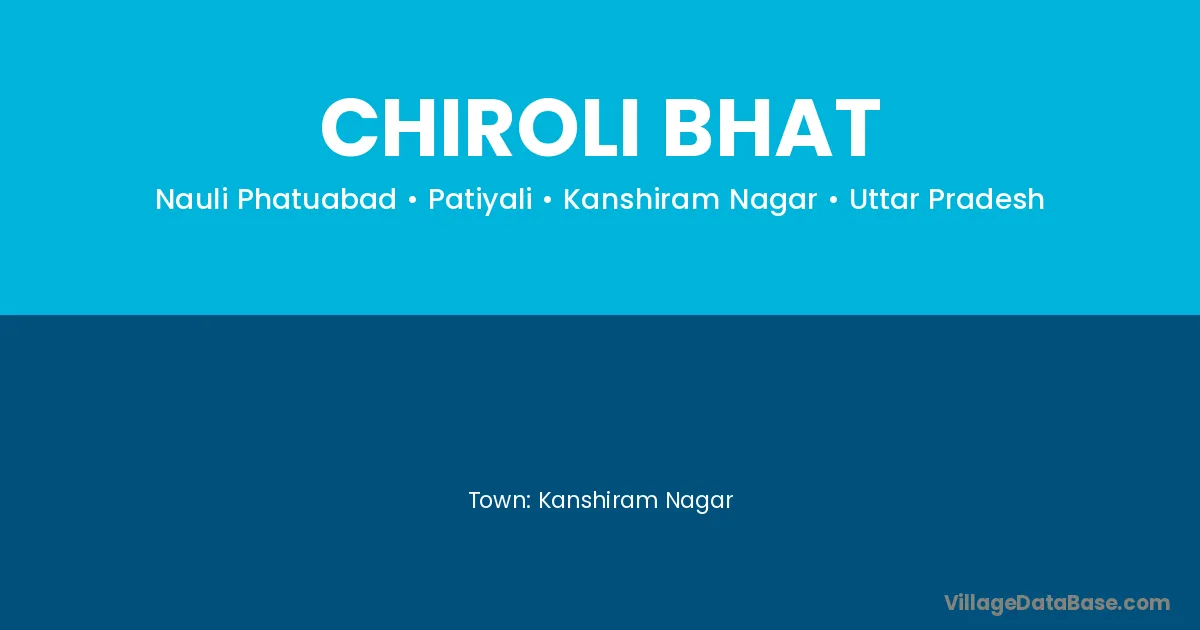 CHIROLI BHAT

Nauli Phatuabad • Patiyali • Kanshiram Nagar • Uttar Pradesh

Town: Kanshiram Nagar

VillageDataBase.com